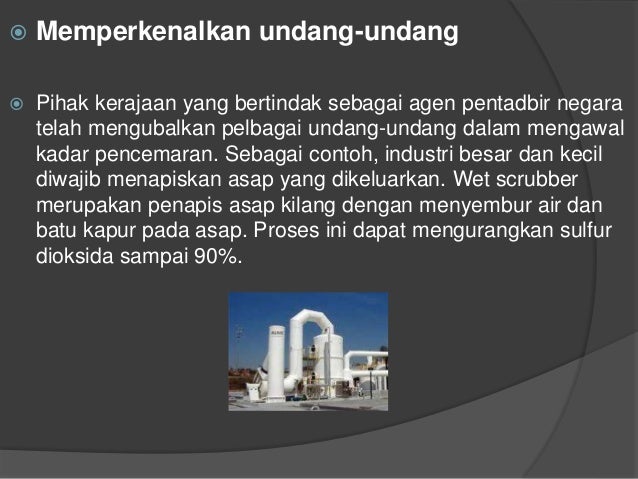 Memperkenalkan undang-undang

Pihak kerajaan yang bertindak sebagai agen pentadbir negara telah mengubalkan pelbagai undang-undang dalam mengawal kadar pencemaran. Sebagai contoh, industri besar dan kecil diwajib menapiskan asap yang dikeluarkan. Wet scrubber merupakan penapis asap kilang dengan menyembur air dan batu kapur pada asap. Proses ini dapat mengurangkan sulfur dioksida sampai 90%.